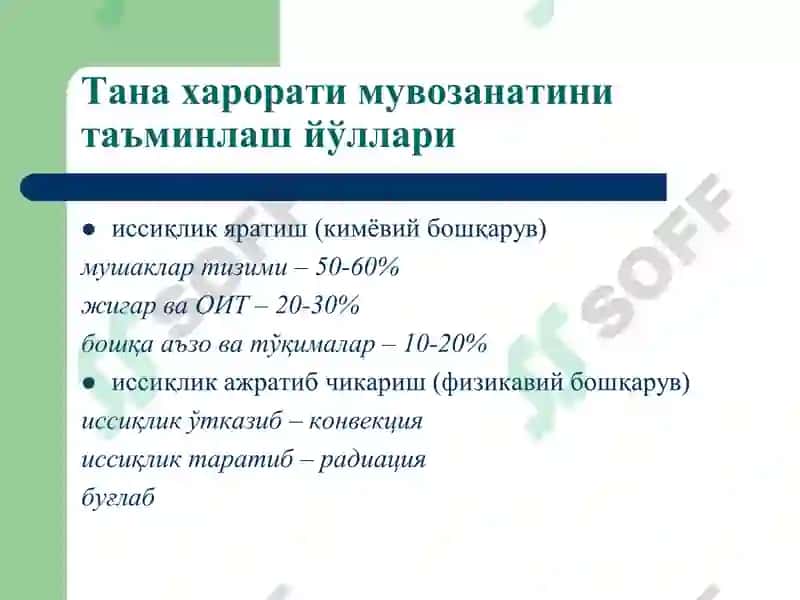 Тана харорати мувозанатини таъминлаш йўллари

● иссиқлик яратиш (кимёвий бошқарув)

мушаклар тизими – 50-60%

жигар ва ОИТ – 20-30%

бошқа аъзо ва тўқималар – 10-20%

● иссиқлик ажратиб чикариш (физикавий бошқарув)

иссиқлик ўтказиб – конвекция

иссиқлик таратиб – радиация

буғлаб

SOFF
SOFF